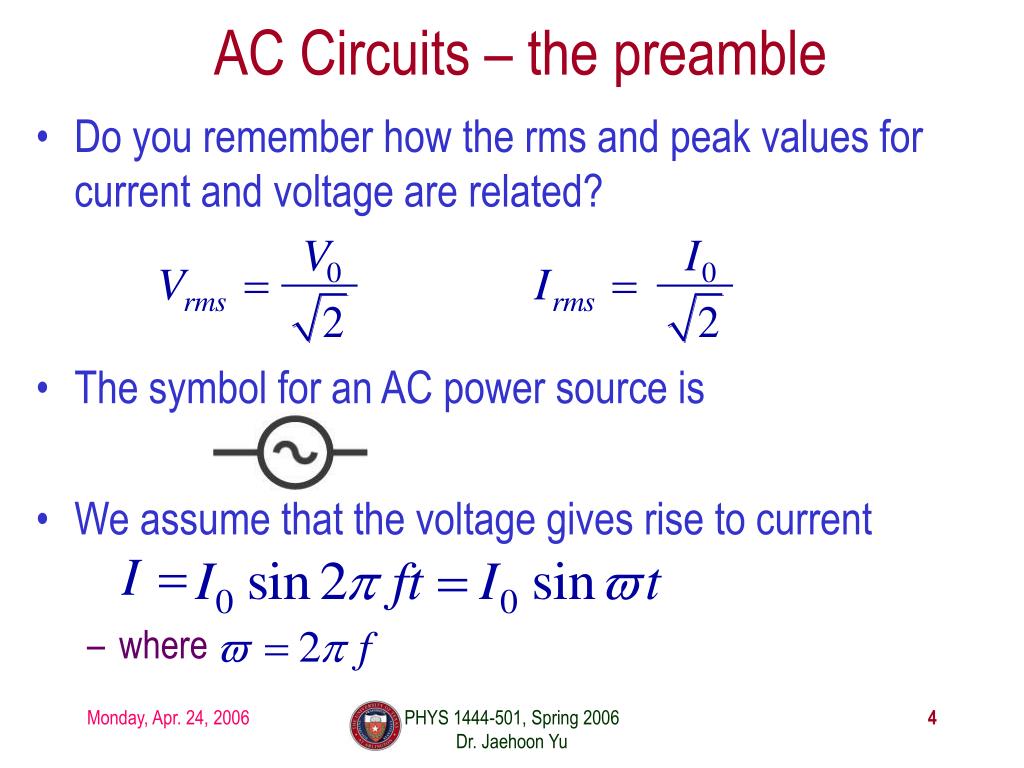 AC Circuits – the preamble

• Do you remember how the rms and peak values for current and voltage are related?

$V_{rms} = \frac{V_0}{\sqrt{2}}$ $I_{rms} = \frac{I_0}{\sqrt{2}}$

• The symbol for an AC power source is

• We assume that the voltage gives rise to current

$I = I_0 \sin 2\pi ft = I_0 \sin \varpi t$

– where $\varpi = 2\pi f$

Monday, Apr. 24, 2006

PHYS 1444-501, Spring 2006
Dr. Jaehoon Yu

4